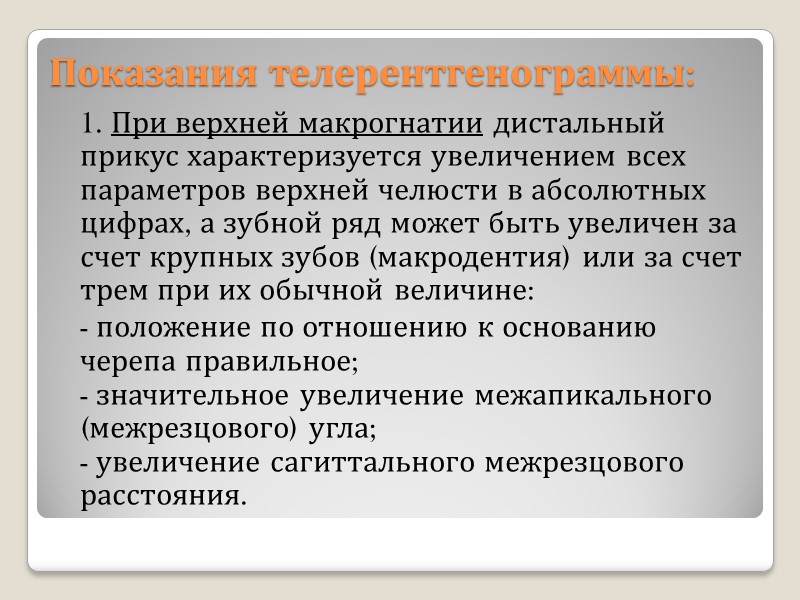 Показания телерентгенограммы:

1. При верхней макрогнатии дистальный прикус характеризуется увеличением всех параметров верхней челюсти в абсолютных цифрах, а зубной ряд может быть увеличен за счет крупных зубов (макродентия) или за счет трем при их обычной величине:

- положение по отношению к основанию черепа правильное;

- значительное увеличение межапикального (межрезцового) угла;

- увеличение сагиттального межрезцового расстояния.